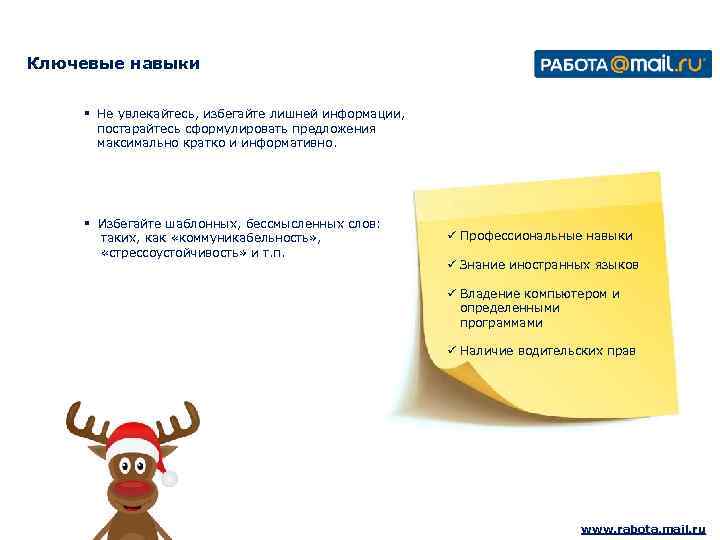 Ключевые навыки

РАБОТА@mail.ru

▪ Не увлекайтесь, избегайте лишней информации, постарайтесь сформулировать предложения максимально кратко и информативно.

▪ Избегайте шаблонных, бессмысленных слов: таких, как «коммуникабельность», «стрессоустойчивость» и т.п.

✓ Профессиональные навыки

✓ Знание иностранных языков

✓ Владение компьютером и определенными программами

✓ Наличие водительских прав

www.rabota.mail.ru